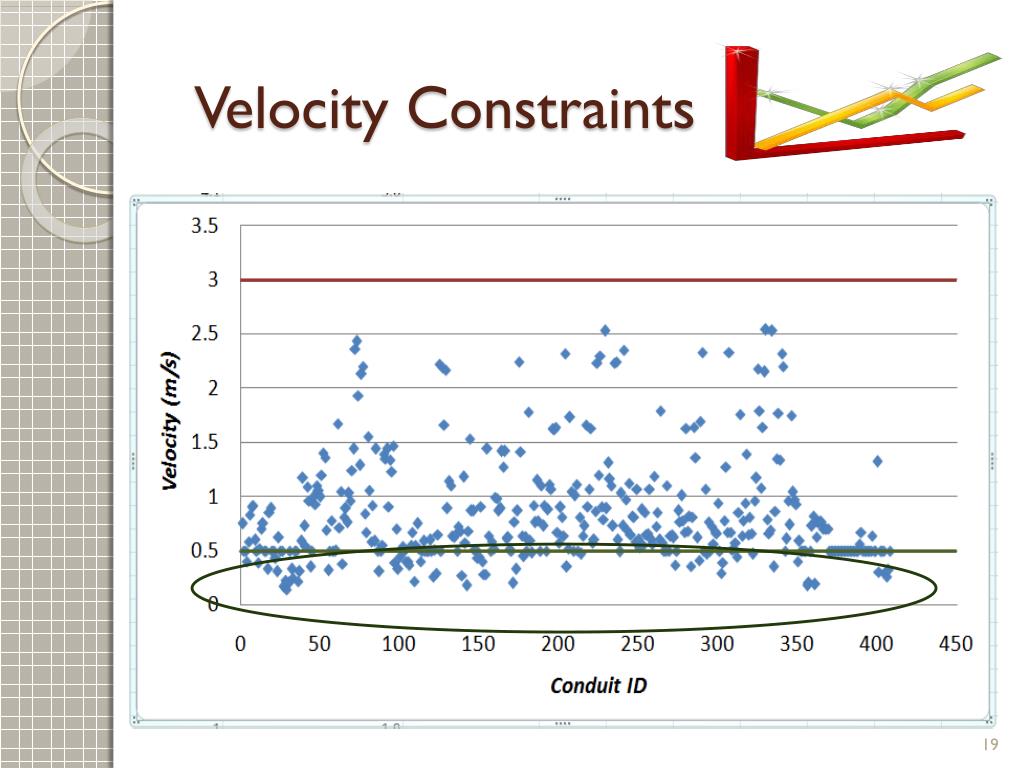 Velocity Constraints

3.5
3
2.5
2
1.5
1
0.5
0

Velocity (m/s)

0 50 100 150 200 250 300 350 400 450

Conduit ID

19